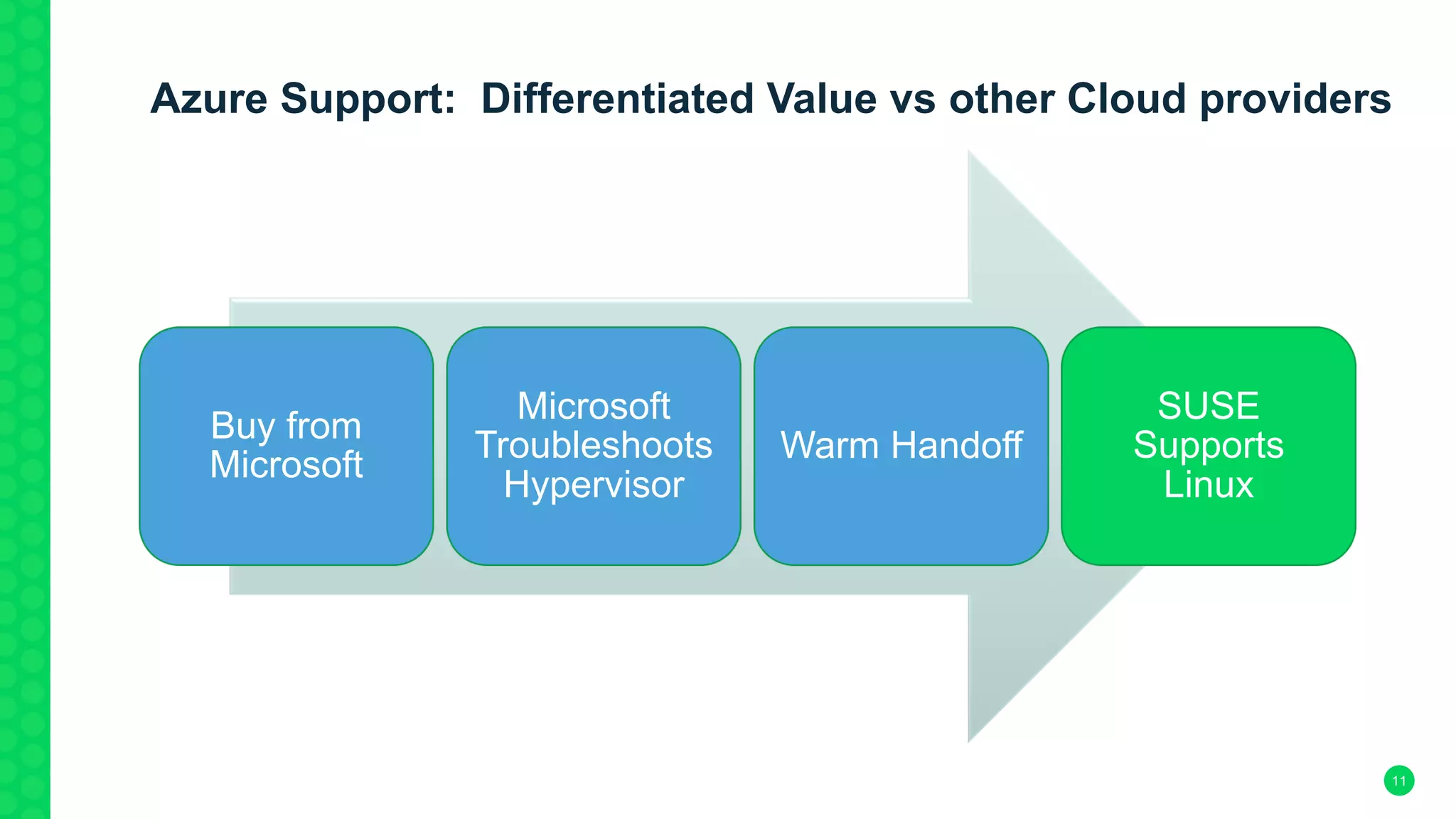 Azure Support: Differentiated Value vs other Cloud providers

Buy from Microsoft

Microsoft Troubleshoots Hypervisor

Warm Handoff

SUSE Supports Linux

11